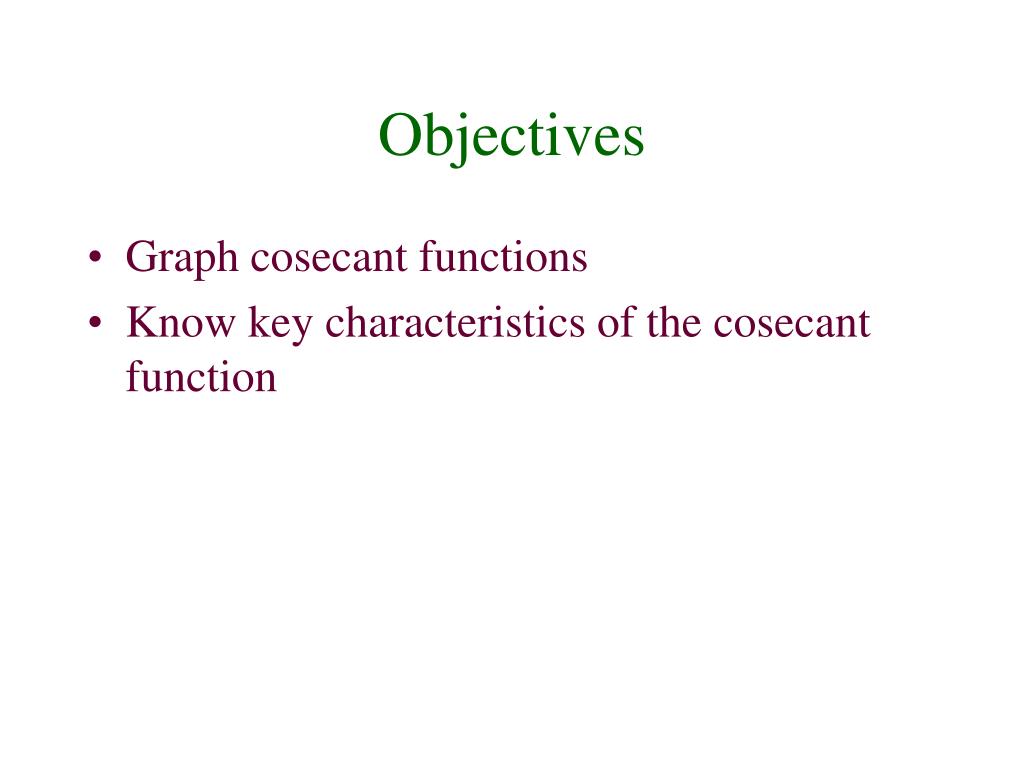 Objectives

• Graph cosecant functions
• Know key characteristics of the cosecant function